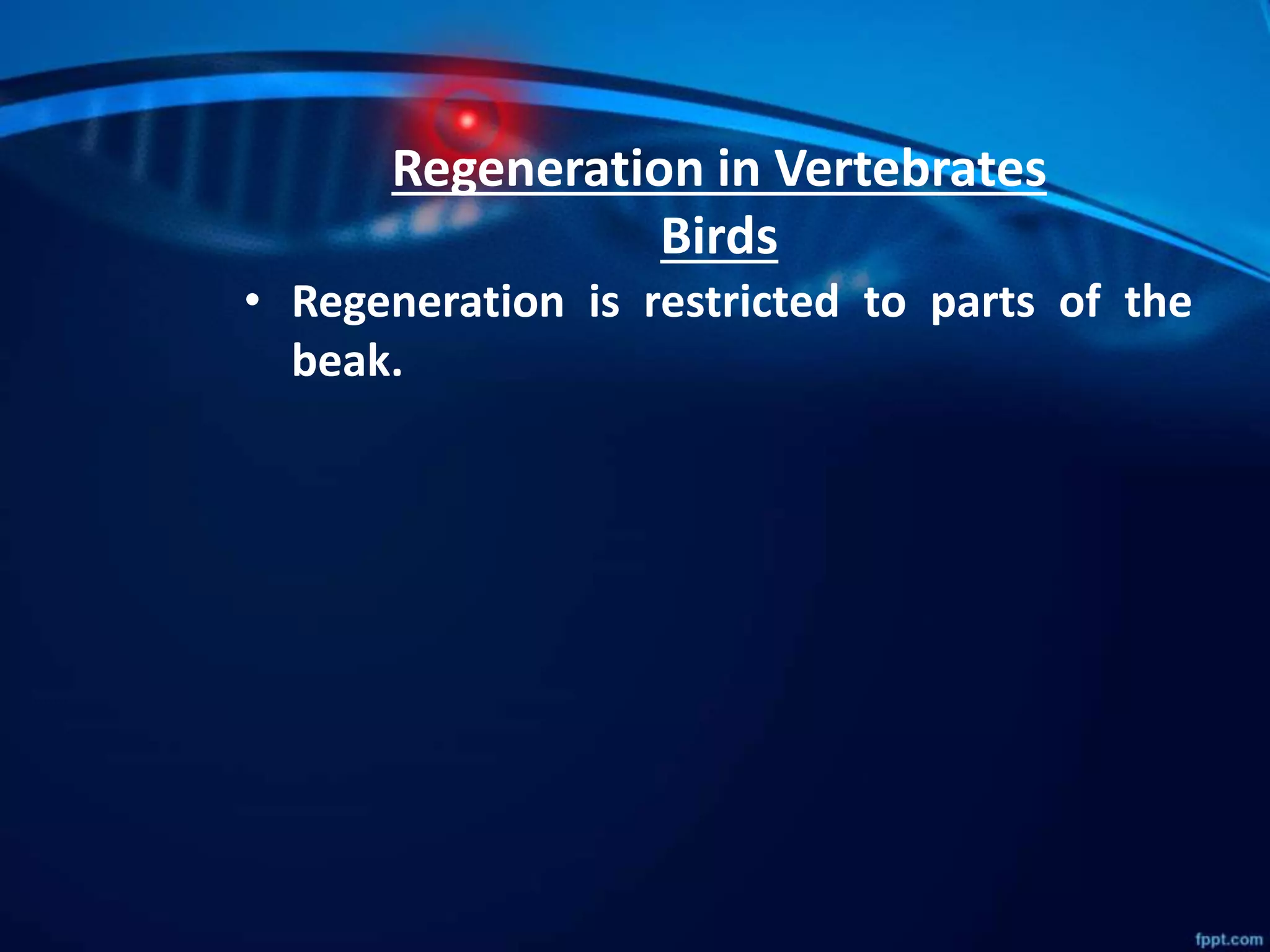 Regeneration in Vertebrates
Birds

• Regeneration is restricted to parts of the beak.

fppt.com